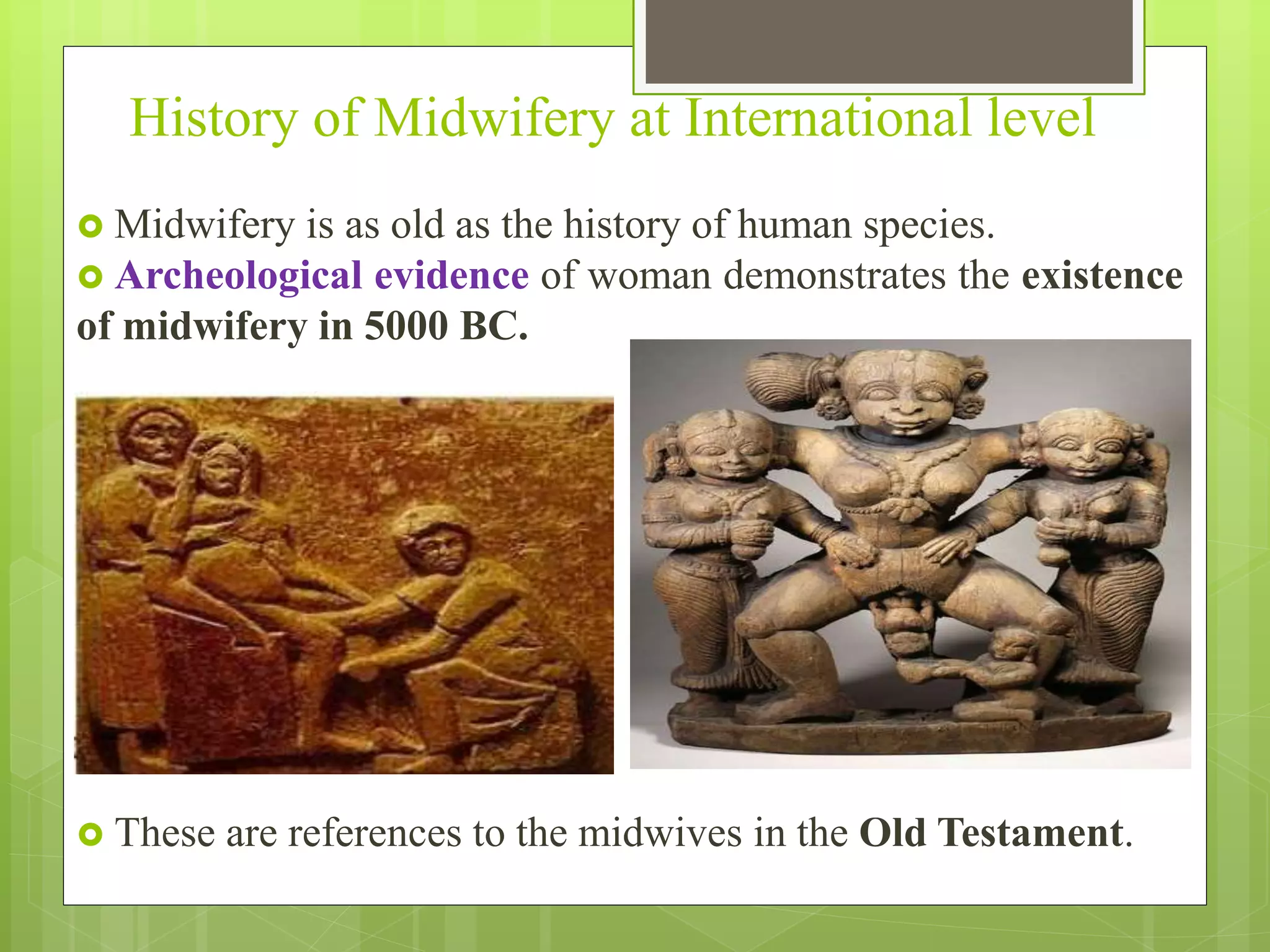 History of Midwifery at International level

Midwifery is as old as the history of human species.

Archeological evidence of woman demonstrates the existence of midwifery in 5000 BC.

These are references to the midwives in the Old Testament.